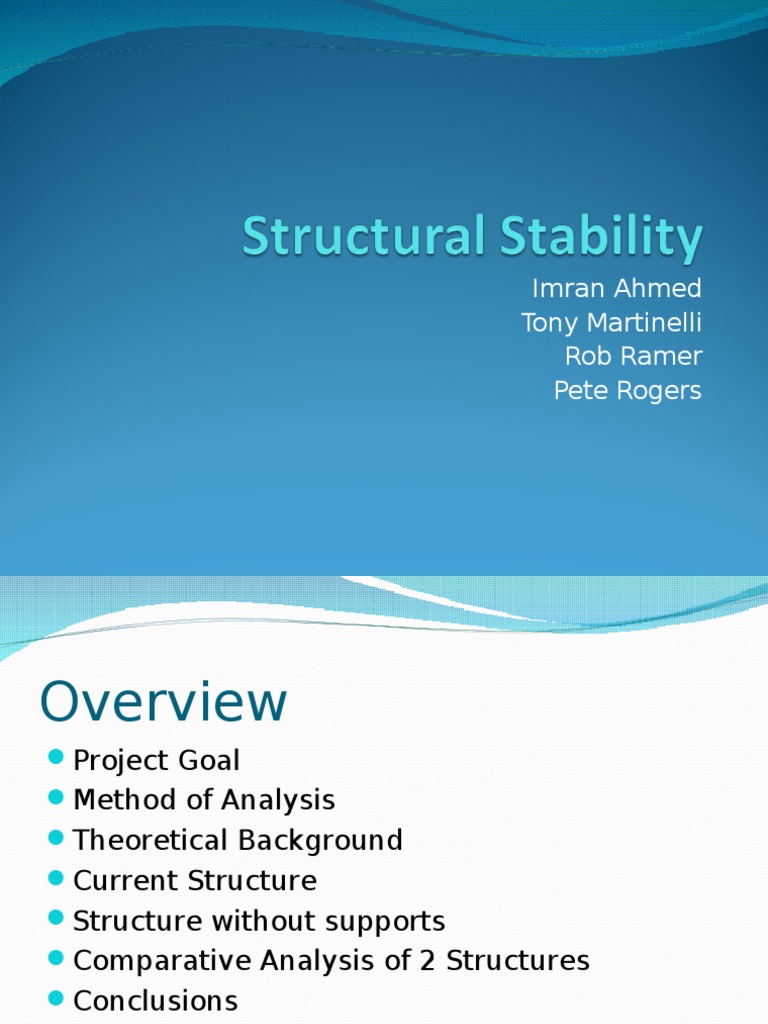 Structural Stability

Imran Ahmed
Tony Martinelli
Rob Ramer
Pete Rogers

Overview

- Project Goal
- Method of Analysis
- Theoretical Background
- Current Structure
- Structure without supports
- Comparative Analysis of 2 Structures
- Conclusions